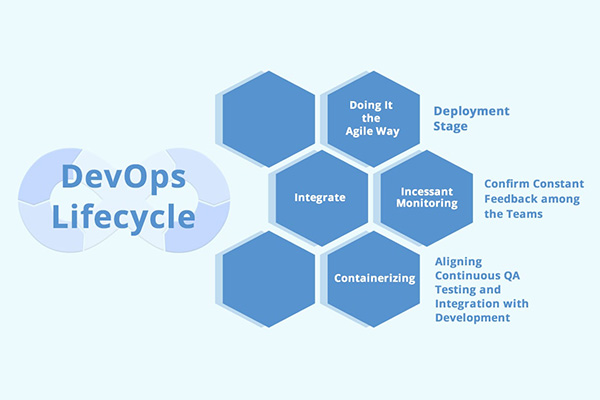 DevOps Lifecycle

Doing It the Agile Way

Deployment Stage

Integrate

Incessant Monitoring

Confirm Constant Feedback among the Teams

Containerizing

Aligning Continuous QA Testing and Integration with Development